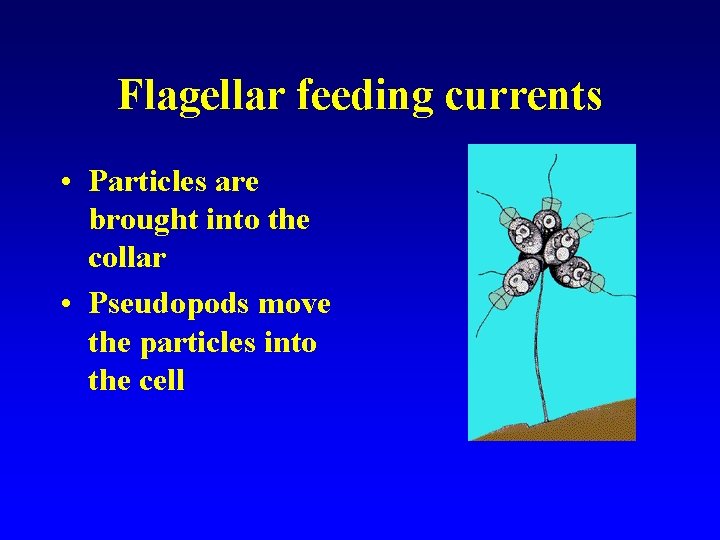 Flagellar feeding currents

• Particles are brought into the collar
• Pseudopods move the particles into the cell